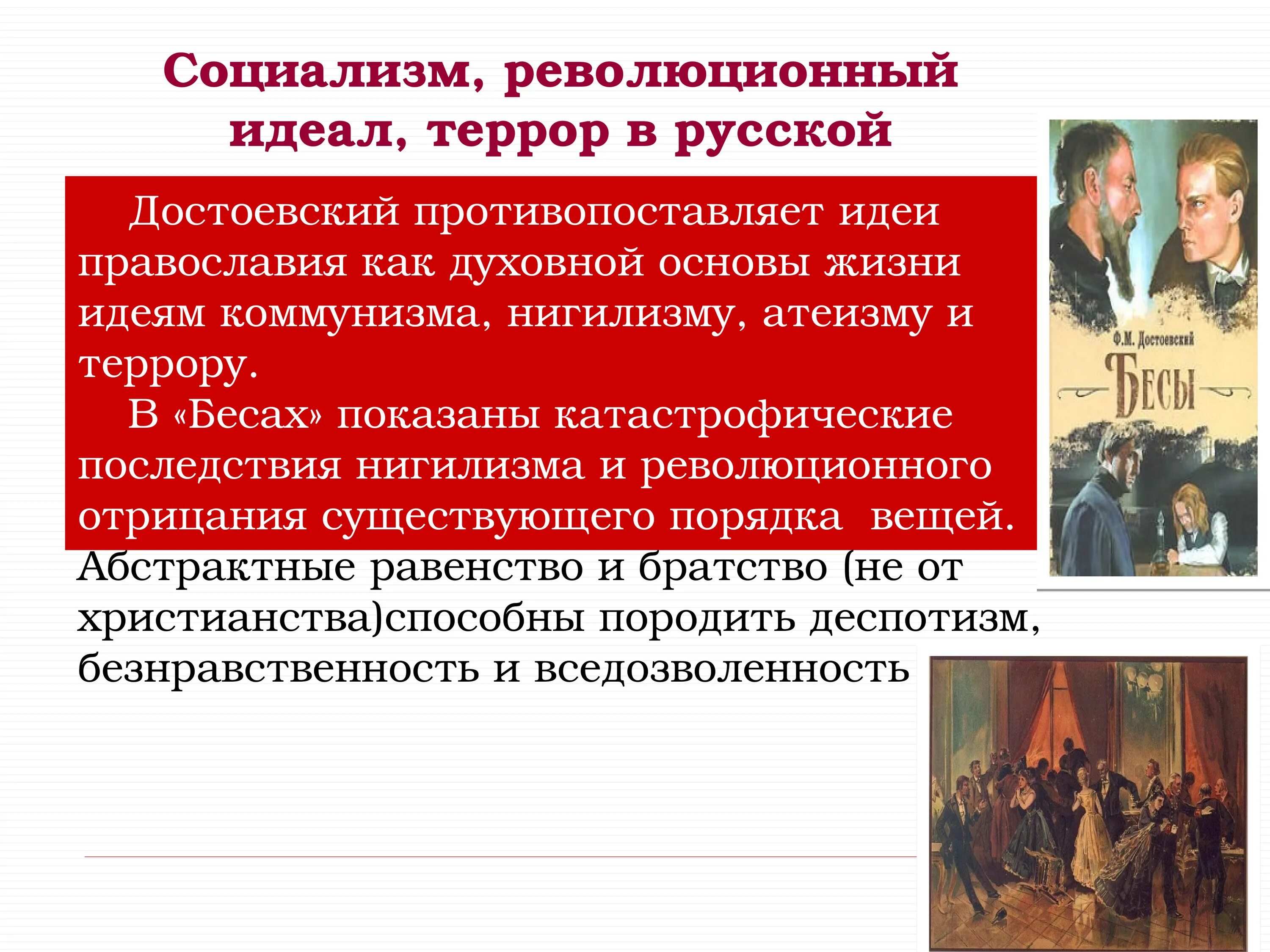 Социализм, революционный идеал, террор в русской

Достоевский противопоставляет идеи православия как духовной основы жизни идеям коммунизма, нигилизму, атеизму и террору.

В «Бесах» показаны катастрофические последствия нигилизма и революционного отрицания существующего порядка вещей.

Абстрактные равенство и братство (не от христианства)способны породить деспотизм, безнравственность и вседозволенность

Ф.М. Достоевский
БЕСЫ